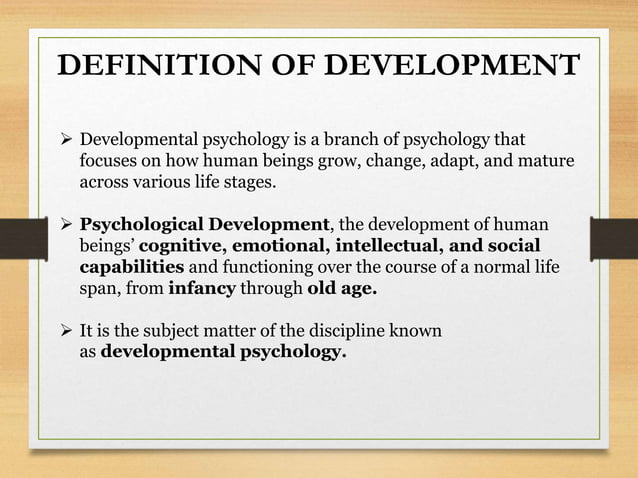 DEFINITION OF DEVELOPMENT

➢ Developmental psychology is a branch of psychology that focuses on how human beings grow, change, adapt, and mature across various life stages.

➢ Psychological Development, the development of human beings' cognitive, emotional, intellectual, and social capabilities and functioning over the course of a normal life span, from infancy through old age.

➢ It is the subject matter of the discipline known as developmental psychology.